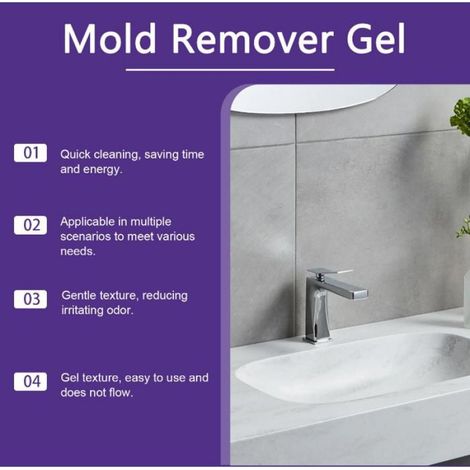 Mold Remover Gel

01 Quick cleaning, saving time and energy.

02 Applicable in multiple scenarios to meet various needs.

03 Gentle texture, reducing irritating odor.

04 Gel texture, easy to use and does not flow.